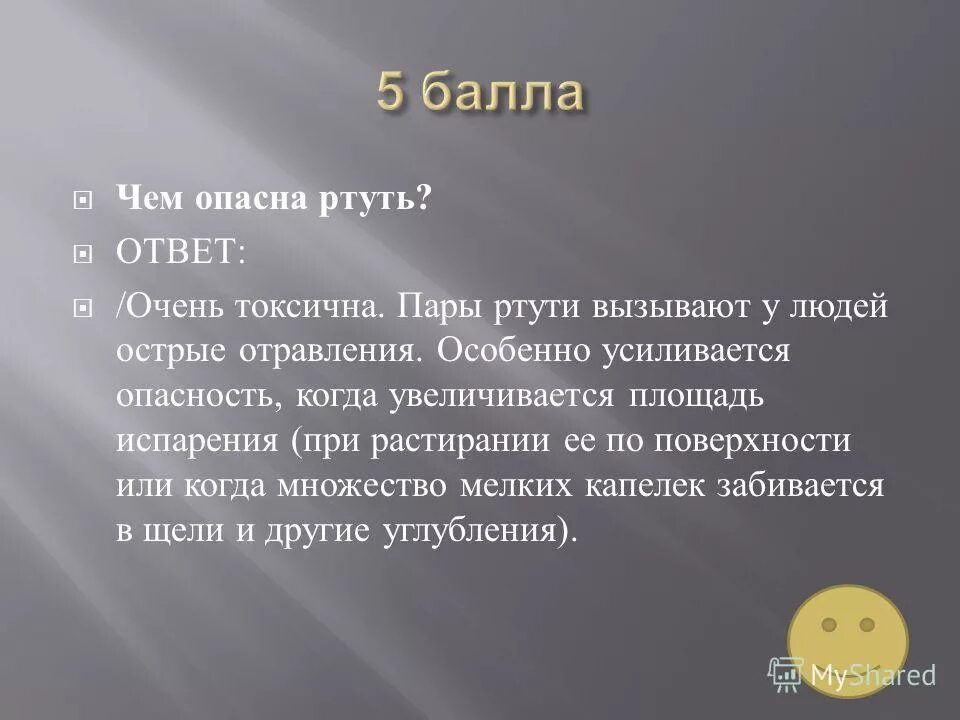 5 балла

Чем опасна ртуть?

ОТВЕТ:

/Очень токсична. Пары ртути вызывают у людей острые отравления. Особенно усиливается опасность, когда увеличивается площадь испарения (при растирании ее по поверхности или когда множество мелких капелек забивается в щели и другие углубления).

MyShared